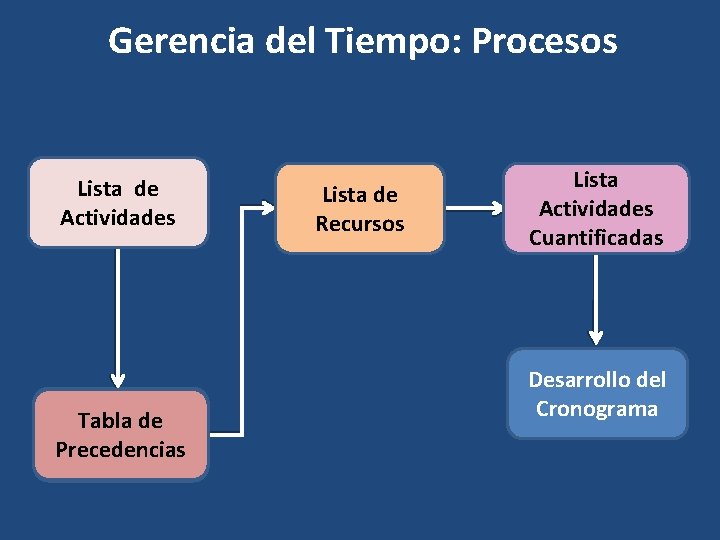 Gerencia del Tiempo: Procesos

Lista de Actividades

Tabla de Precedencias

Lista de Recursos

Lista Actividades Cuantificadas

Desarrollo del Cronograma